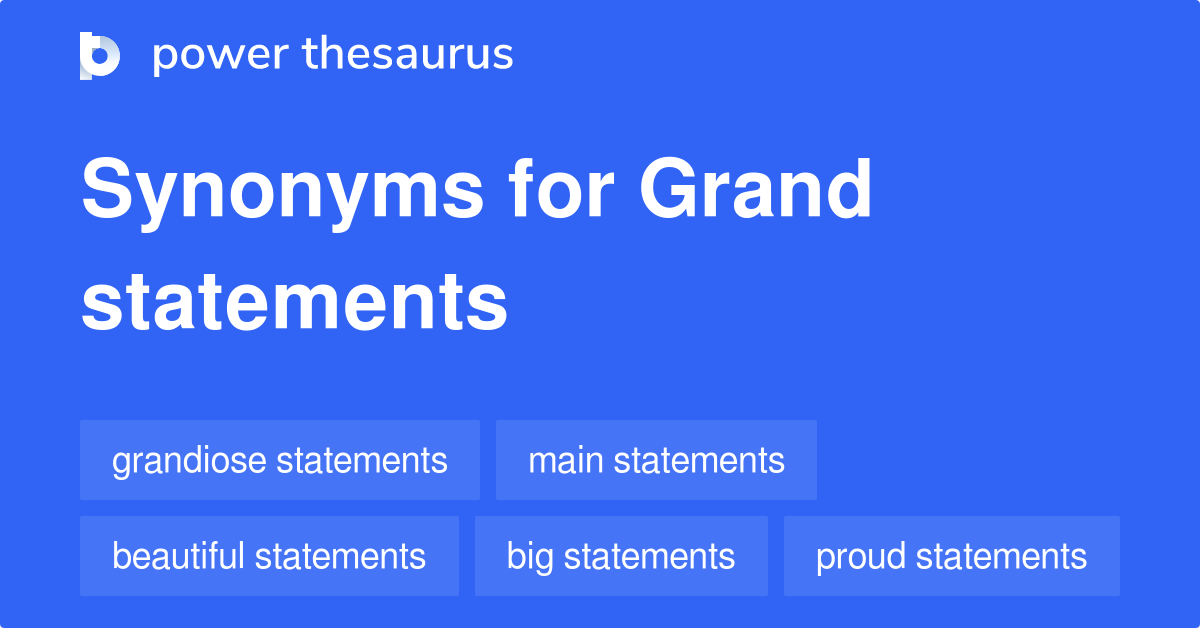 power thesaurus

Synonyms for Grand statements

grandiose statements

main statements

beautiful statements

big statements

proud statements